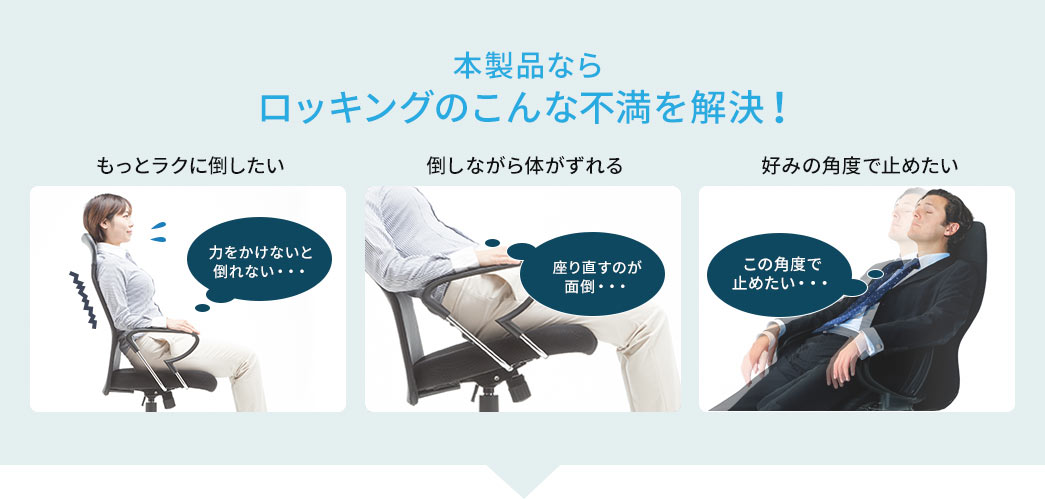 本製品なら
ロッキングのこんな不満を解決！

もっとラクに倒したい

力をかけないと倒れない・・・

倒しながら体がずれる

座り直すのが面倒・・・

好みの角度で止めたい

この角度で止めたい・・・